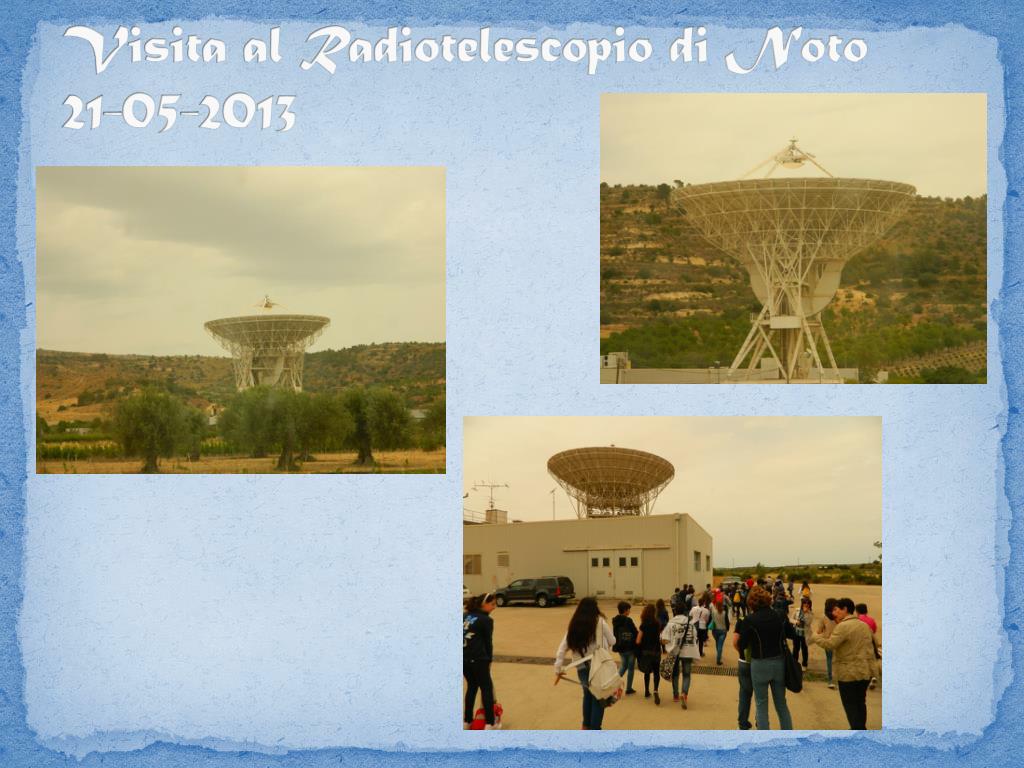 Visita al Radiotelescopio di Noto
21-05-2013